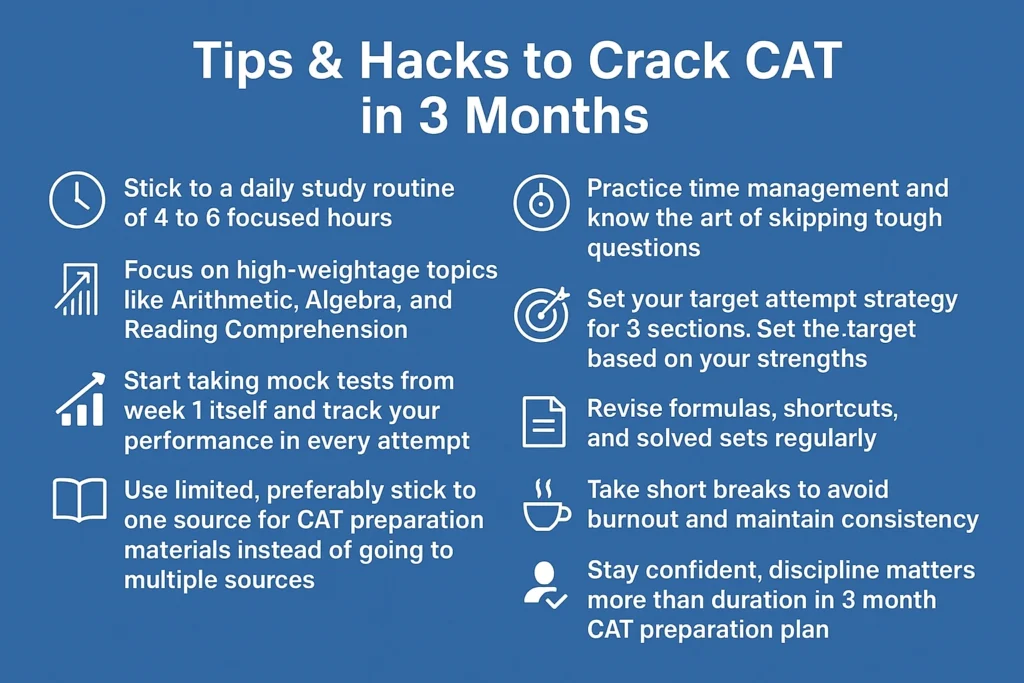 Tips & Hacks to Crack CAT in 3 Months

Stick to a daily study routine of 4 to 6 focused hours

Focus on high-weightage topics like Arithmetic, Algebra, and Reading Comprehension

Start taking mock tests from week 1 itself and track your performance in every attempt

Use limited, preferably stick to one source for CAT preparation materials instead of going to multiple sources

Practice time management and know the art of skipping tough questions

Set your target attempt strategy for 3 sections. Set the.target based on your strengths

Revise formulas, shortcuts, and solved sets regularly

Take short breaks to avoid burnout and maintain consistency

Stay confident, discipline matters more than duration in 3 month CAT preparation plan